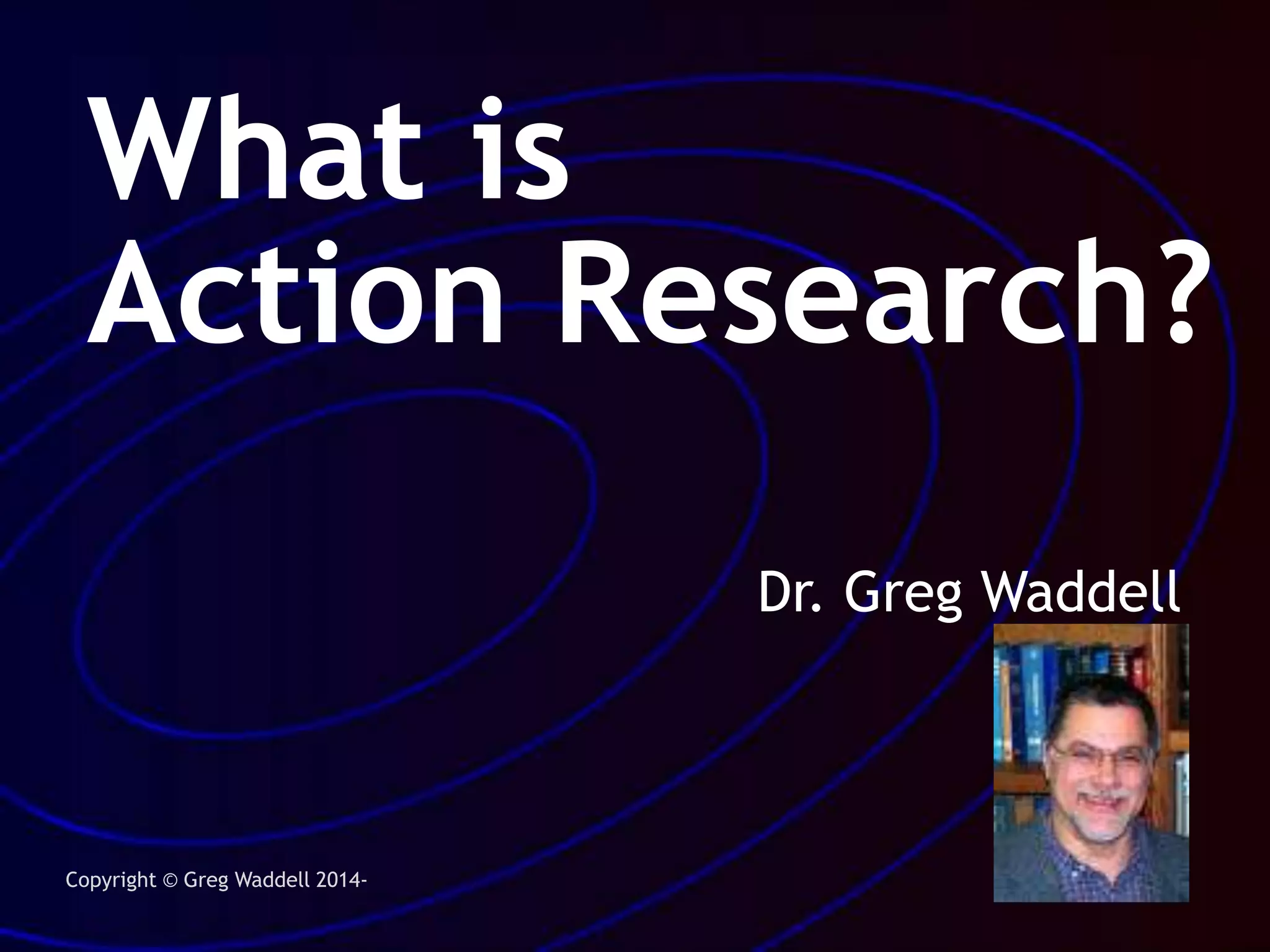 What is Action Research?

Dr. Greg Waddell

Copyright © Greg Waddell 2014-